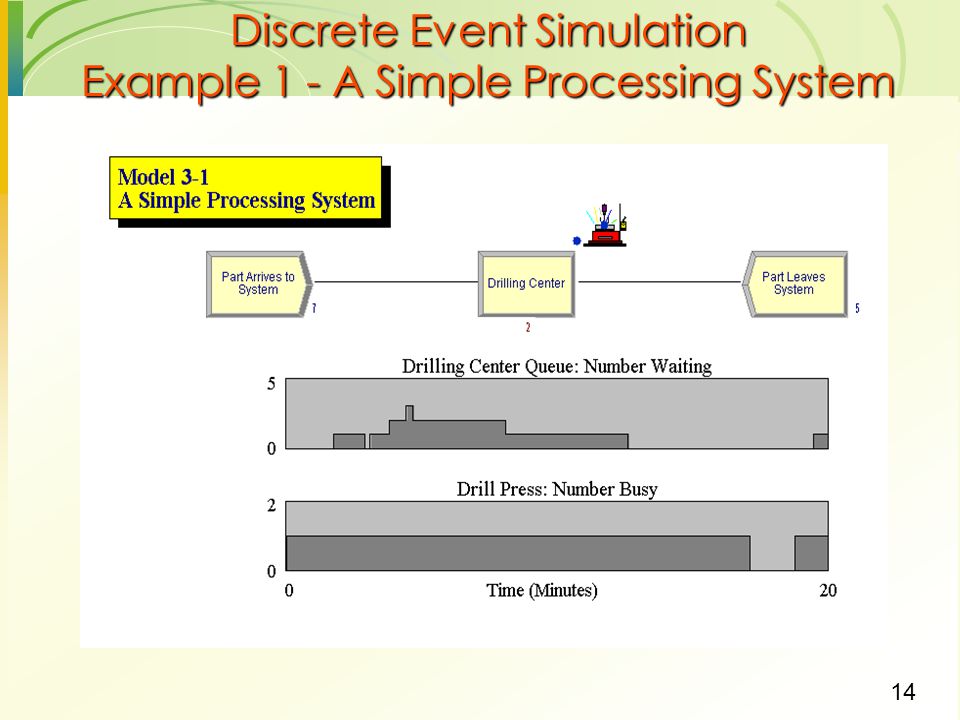 Discrete Event Simulation
Example 1 - A Simple Processing System

Model 3-1
A Simple Processing System

Part Arrives to System
7

Drilling Center
2

Part Leaves System
5

Drilling Center Queue: Number Waiting
5
0

Drill Press: Number Busy
2
0
0
Time (Minutes)
20

14